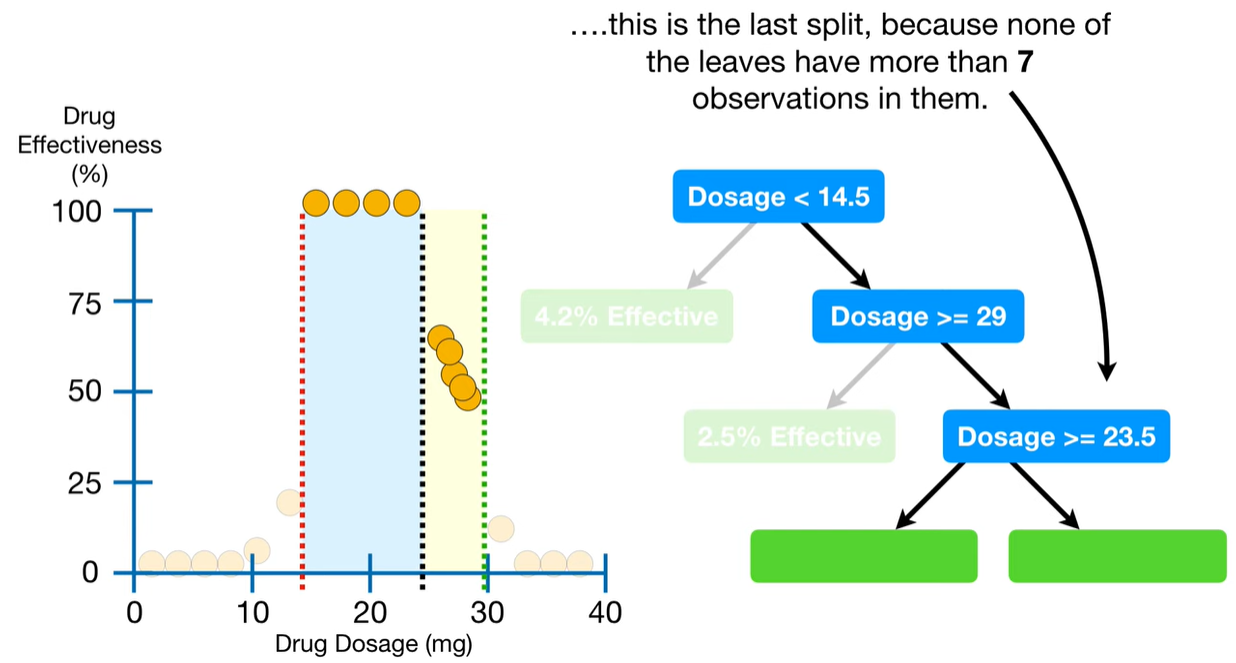 ….this is the last split, because none of the leaves have more than **7** observations in them.

Drug Effectiveness (%)

100
75
50
25
0

0 10 20 30 40
Drug Dosage (mg)

Dosage < 14.5
4.2% Effective
Dosage >= 29
2.5% Effective
Dosage >= 23.5